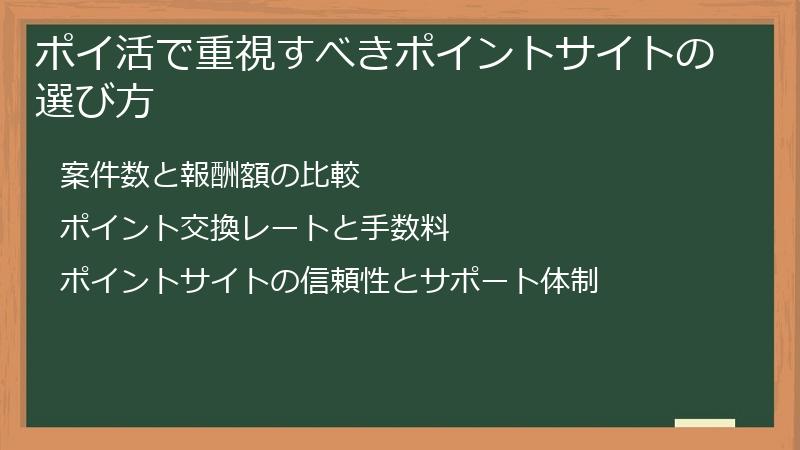 ポイ活で重視すべきポイントサイトの選び方

案件数と報酬額の比較

ポイント交換レートと手数料

ポイントサイトの信頼性とサポート体制